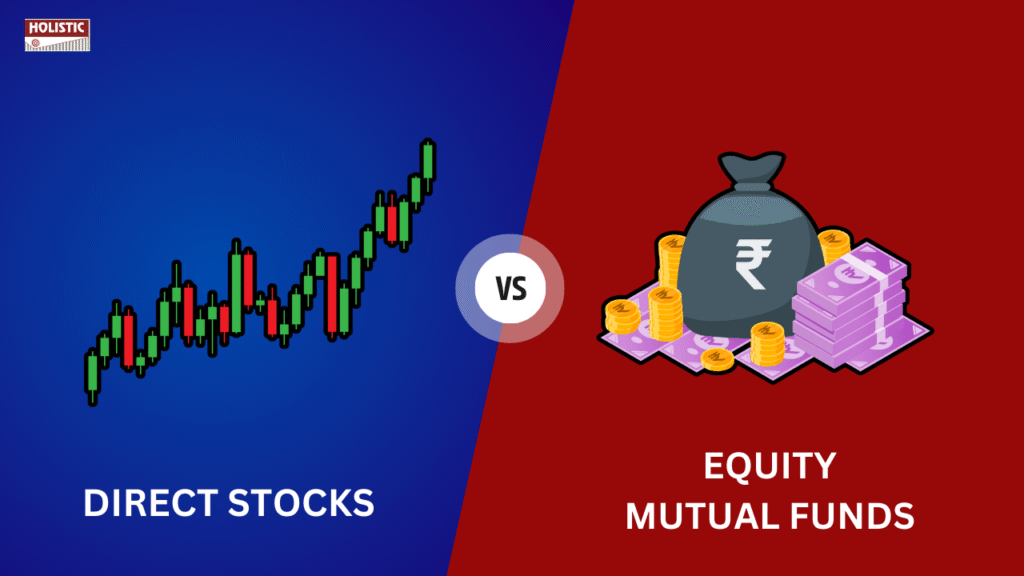 HOLISTIC

VS

₹

DIRECT STOCKS

EQUITY
MUTUAL FUNDS